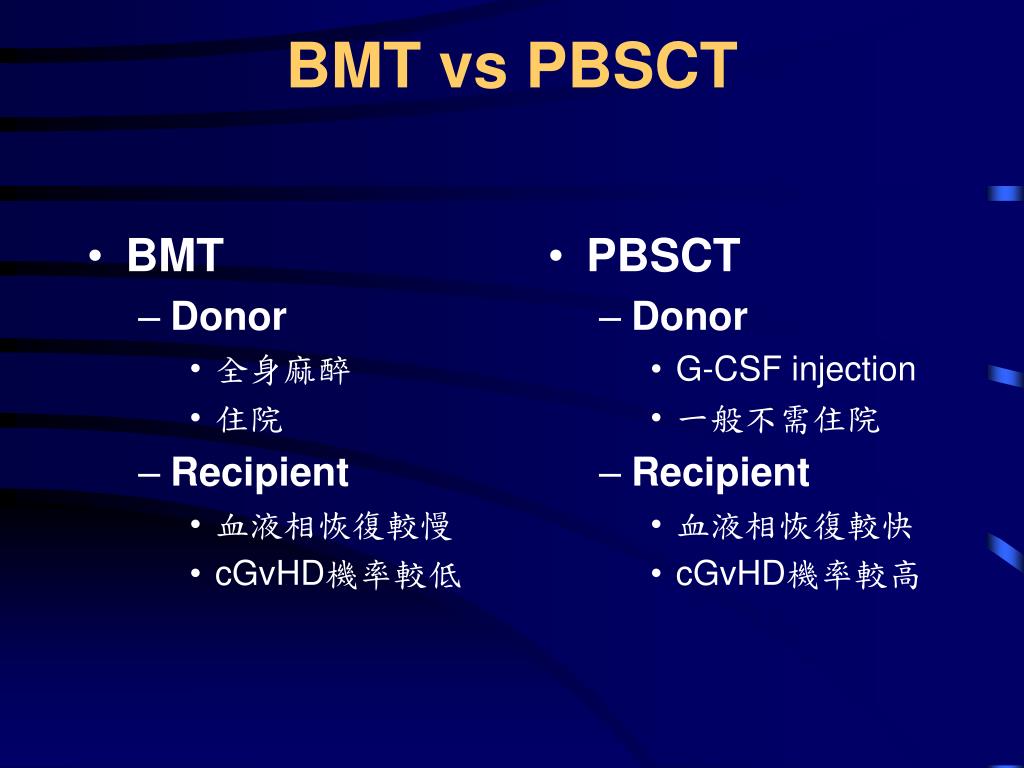 BMT vs PBSCT

• BMT
– Donor
• 全身麻醉
• 住院
– Recipient
• 血液相恢復較慢
• cGvHD機率較低

• PBSCT
– Donor
• G-CSF injection
• 一般不需住院
– Recipient
• 血液相恢復較快
• cGvHD機率較高